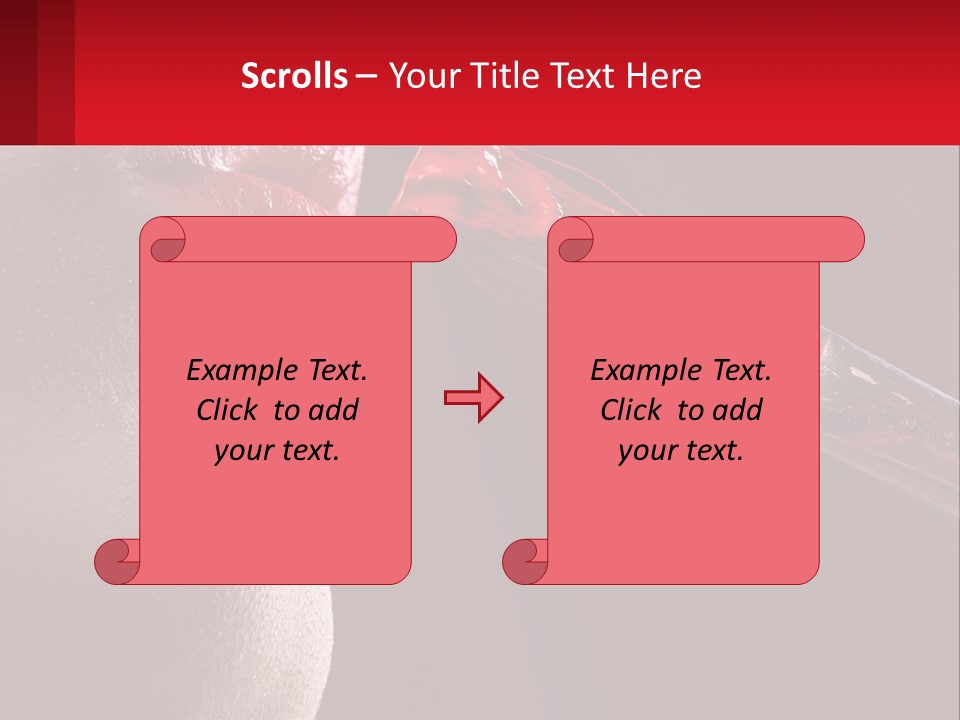 Scrolls – Your Title Text Here

Example Text. Click to add your text.

Example Text. Click to add your text.